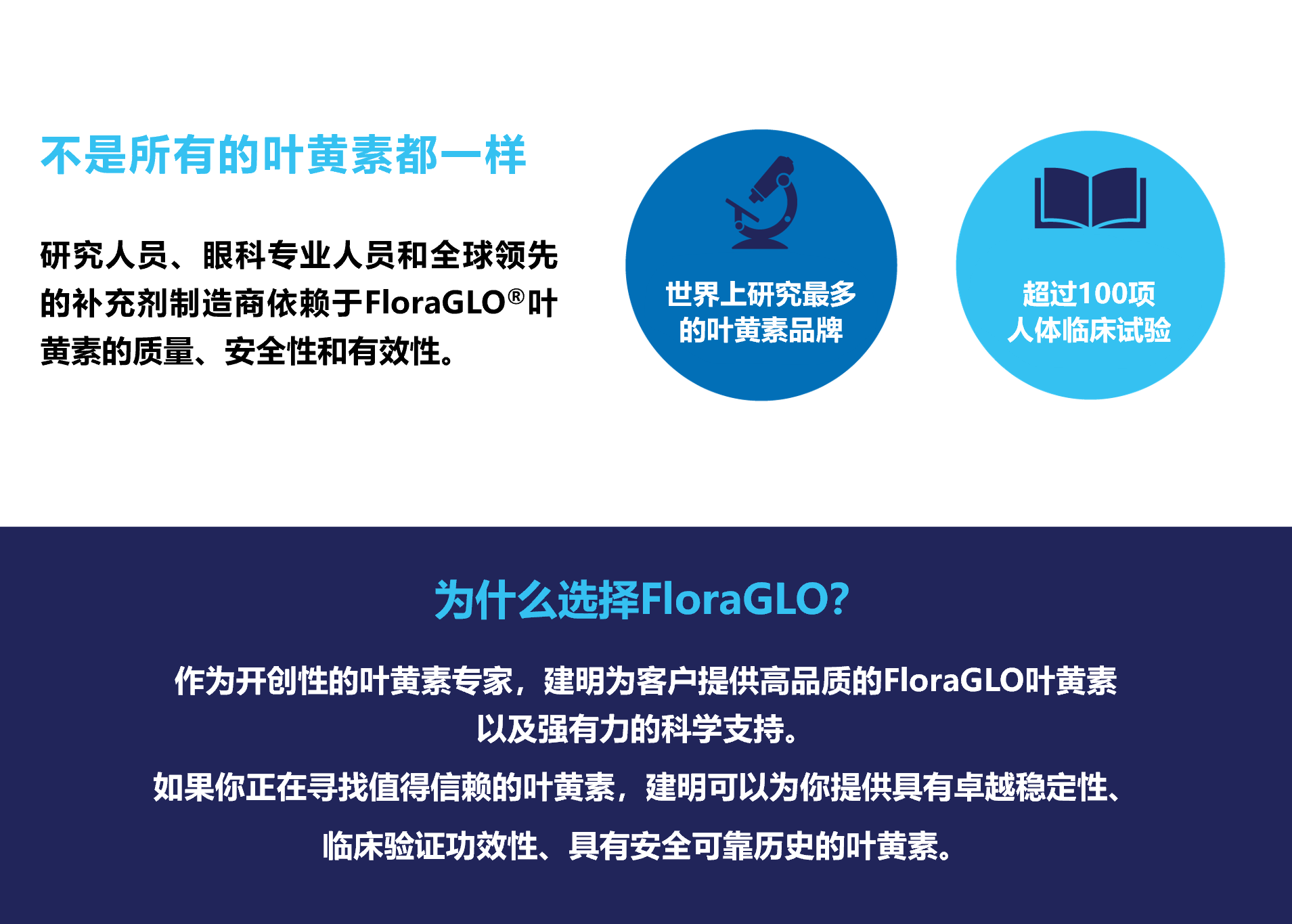 不是所有的叶黄素都一样

研究人员、眼科专业人员和全球领先的补充剂制造商依赖于FloraGLO®叶黄素的质量、安全性和有效性。

世界上研究最多的叶黄素品牌

超过100项人体临床试验

为什么选择FloraGLO?

作为开创性的叶黄素专家，建明为客户提供高品质的FloraGLO叶黄素以及强有力的科学支持。

如果你正在寻找值得信赖的叶黄素，建明可以为你提供具有卓越稳定性、临床验证功效性、具有安全可靠历史的叶黄素。